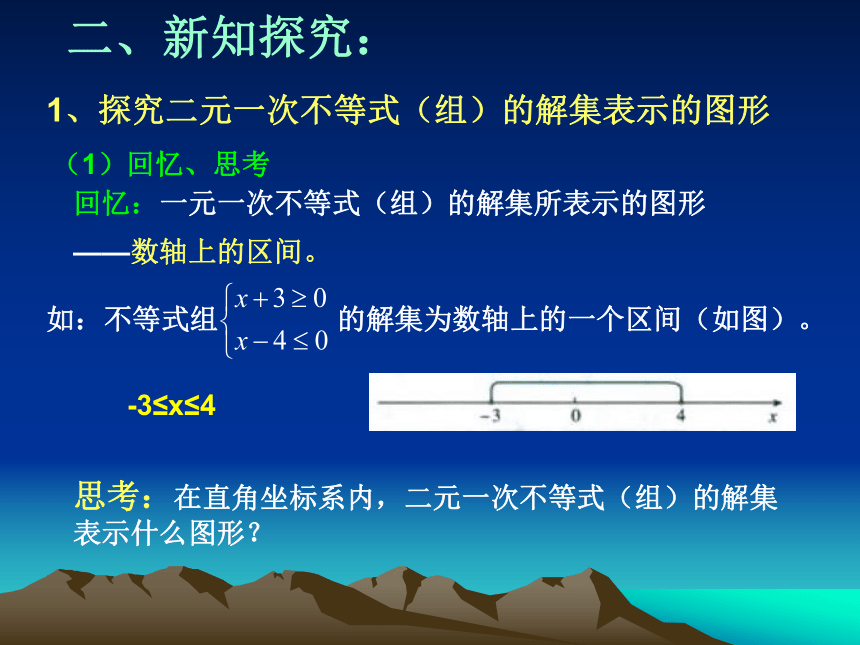 二、新知探究：

1、探究二元一次不等式（组）的解集表示的图形

（1）回忆、思考

回忆：一元一次不等式（组）的解集所表示的图形

——数轴上的区间。

如：不等式组$\begin{cases} x+3\geq 0 \\ x-4\leq 0 \end{cases}$的解集为数轴上的一个区间（如图）。

-3≤x≤4

$-3$ $0$ $4$ $x$

思考：在直角坐标系内，二元一次不等式（组）的解集表示什么图形？